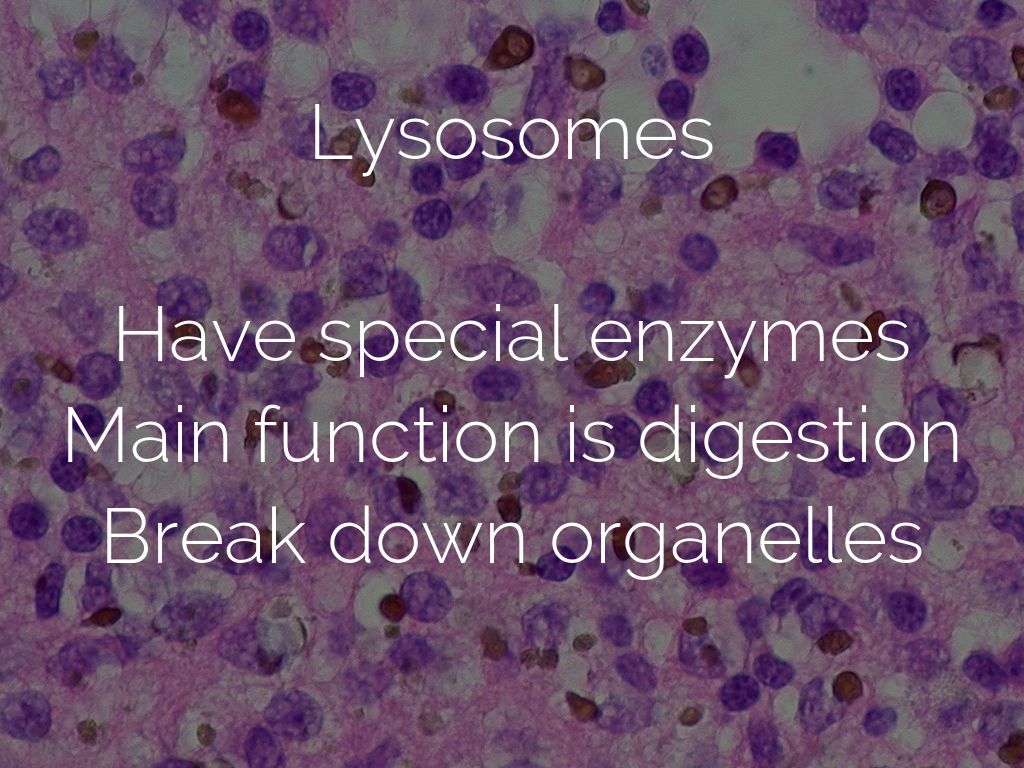 Lysosomes

Have special enzymes
Main function is digestion
Break down organelles